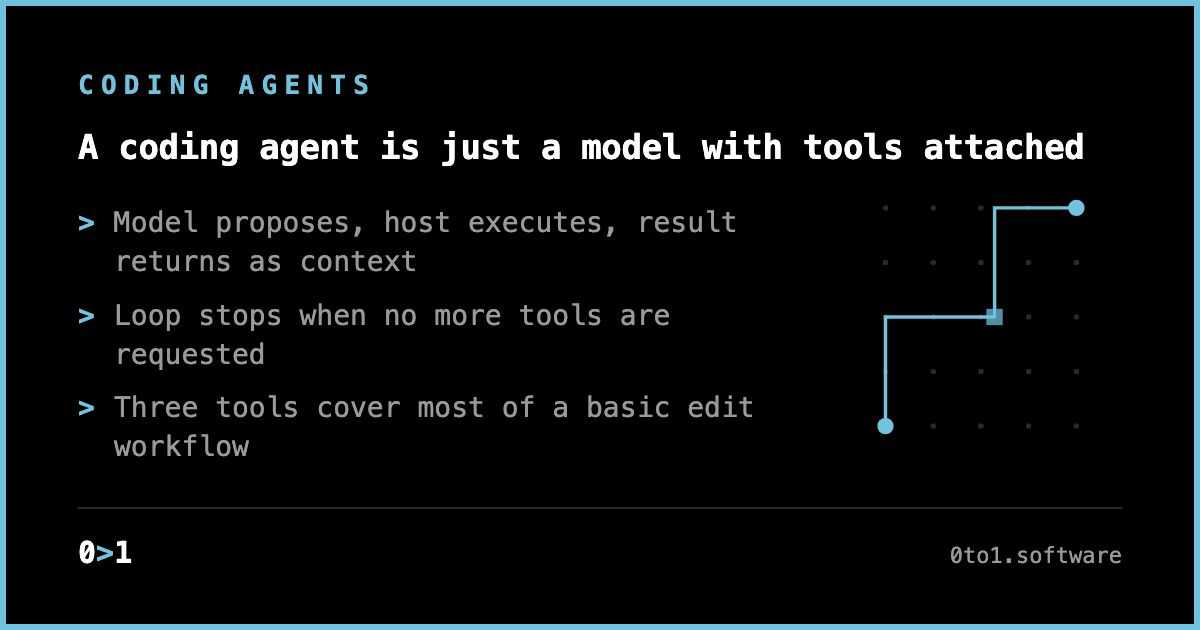 CODING AGENTS

A coding agent is just a model with tools attached

> Model proposes, host executes, result returns as context

> Loop stops when no more tools are requested

> Three tools cover most of a basic edit workflow

0>1

0to1.software